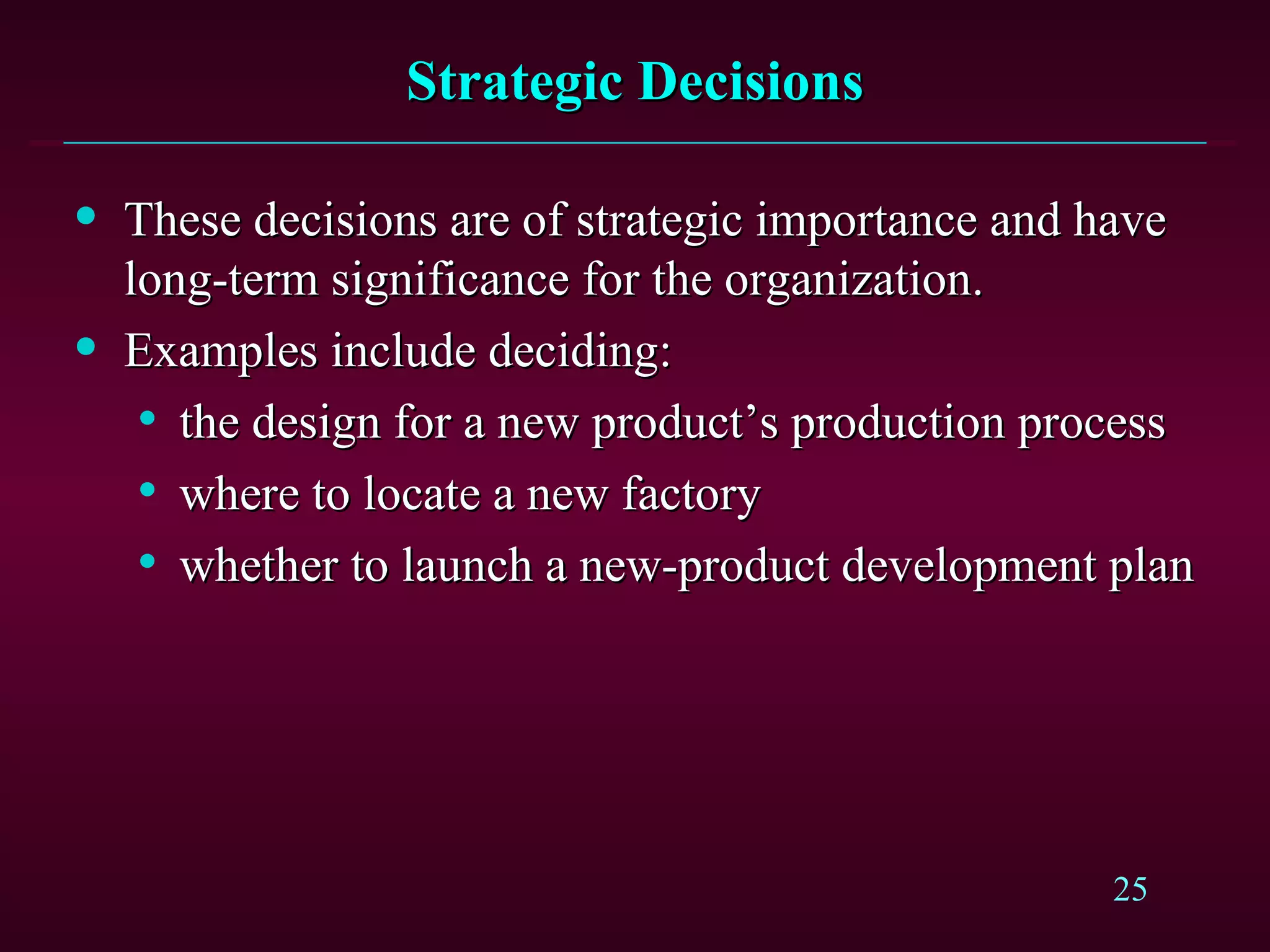 Strategic Decisions

• These decisions are of strategic importance and have long-term significance for the organization.
• Examples include deciding:
  • the design for a new product’s production process
  • where to locate a new factory
  • whether to launch a new-product development plan

25